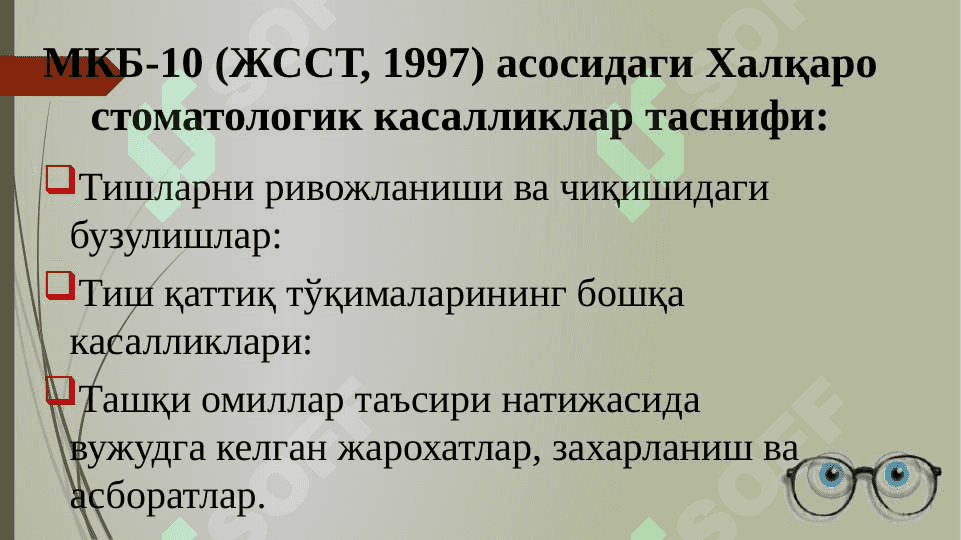 МКБ-10 (ЖССТ, 1997) асосидаги Халқаро стоматологик касалликлар таснифи:

Тишларни ривожланиши ва чиқишидаги бузулишлар:

Тиш қаттиқ тўқималарининг бошқа касалликлари:

Ташқи омиллар таъсири натижасида вужудга келган жарохатлар, захарланиш ва асборатлар.